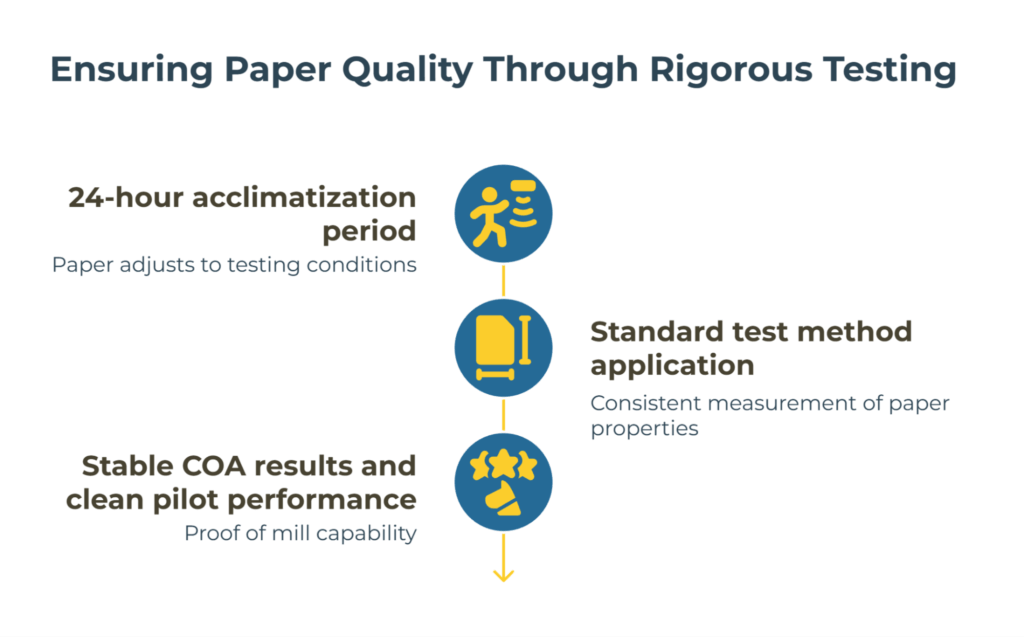 Ensuring Paper Quality Through Rigorous Testing

24-hour acclimatization period
Paper adjusts to testing conditions

Standard test method application
Consistent measurement of paper properties

Stable COA results and clean pilot performance
Proof of mill capability